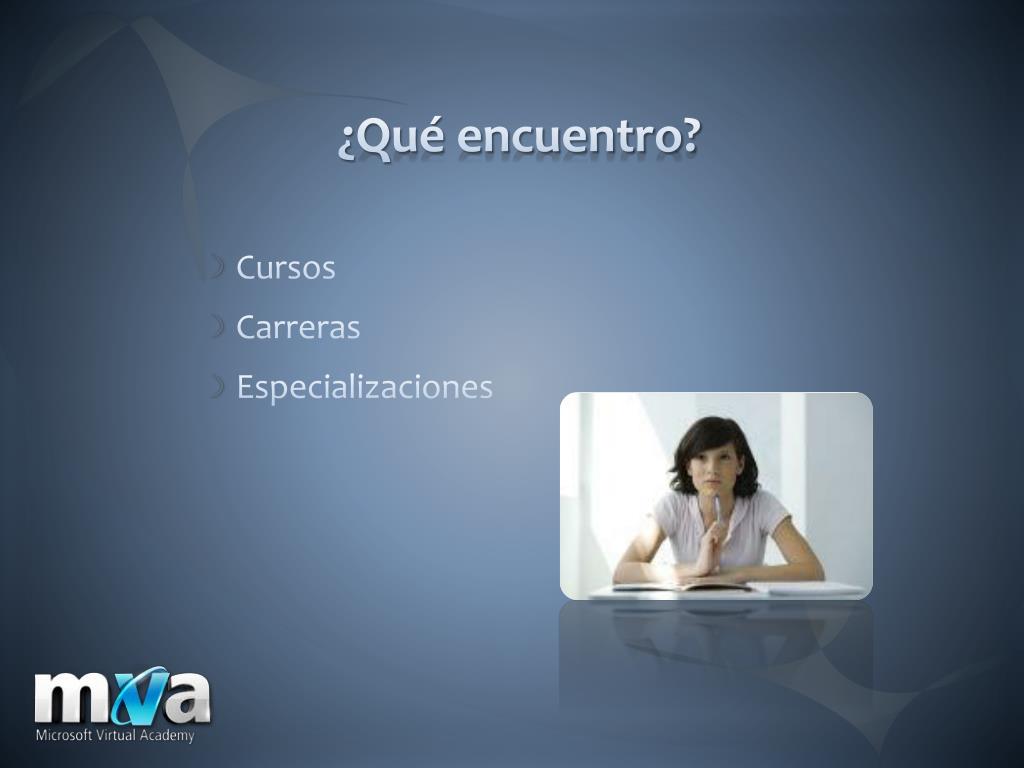 ¿Qué encuentro?

Cursos
Carreras
Especializaciones

mva
Microsoft Virtual Academy